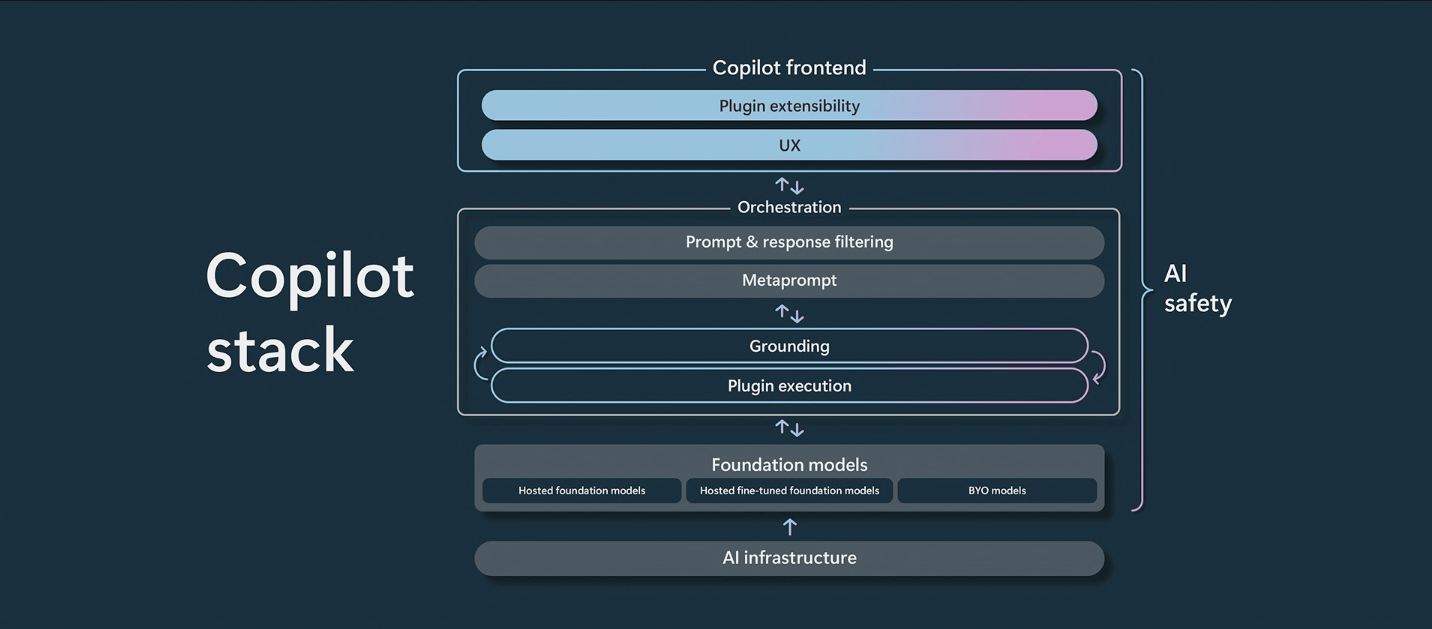 Copilot stack

Copilot frontend

Plugin extensibility

UX

Orchestration

Prompt & response filtering

Metaprompt

Grounding

Plugin execution

Foundation models

Hosted foundation models

Hosted fine-tuned foundation models

BYO models

AI infrastructure

AI safety